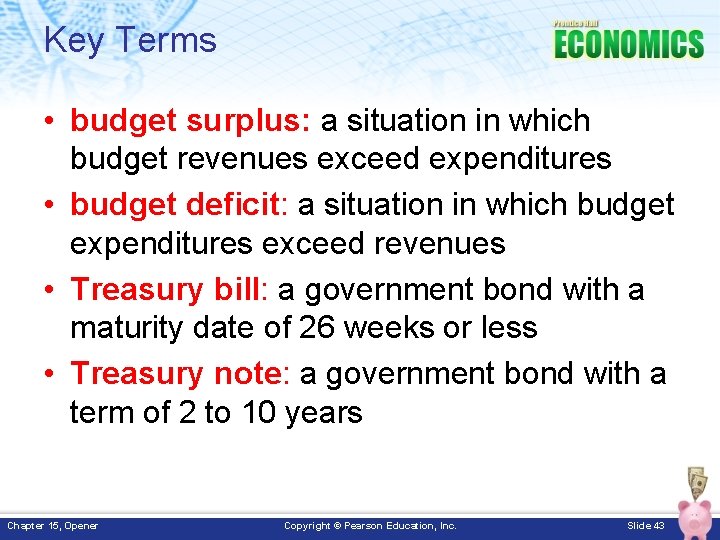 Key Terms

Prentice Hall
ECONOMICS

• budget surplus: a situation in which budget revenues exceed expenditures
• budget deficit: a situation in which budget expenditures exceed revenues
• Treasury bill: a government bond with a maturity date of 26 weeks or less
• Treasury note: a government bond with a term of 2 to 10 years

Chapter 15, Opener
Copyright © Pearson Education, Inc.
Slide 43